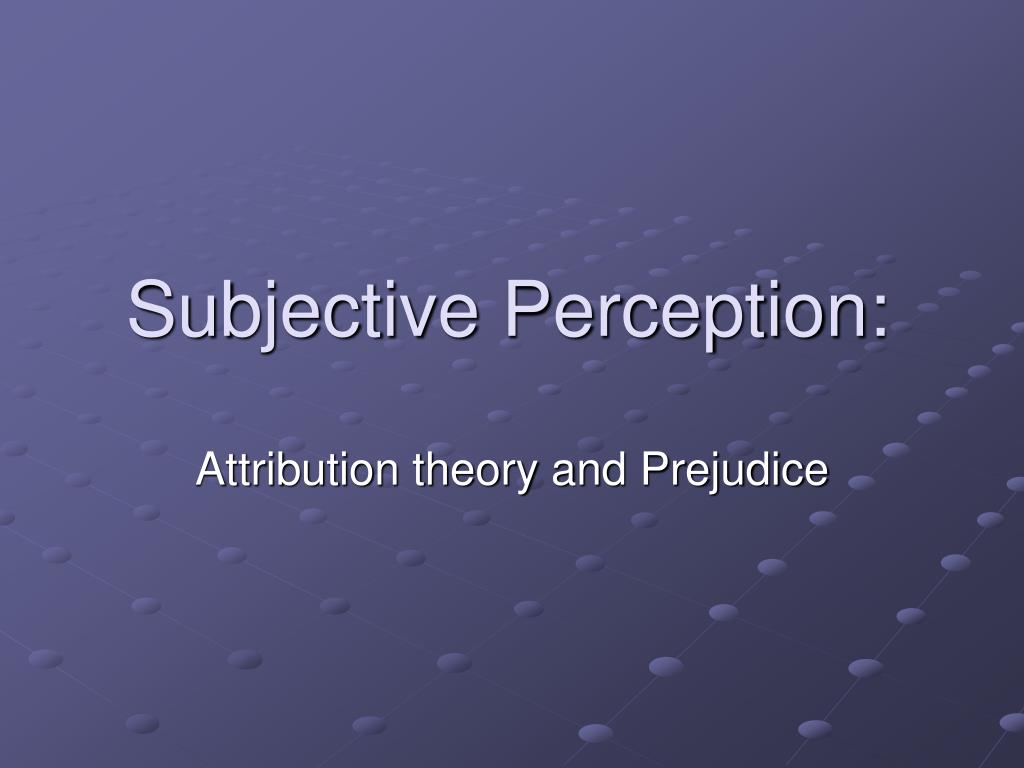 Subjective Perception:

Attribution theory and Prejudice